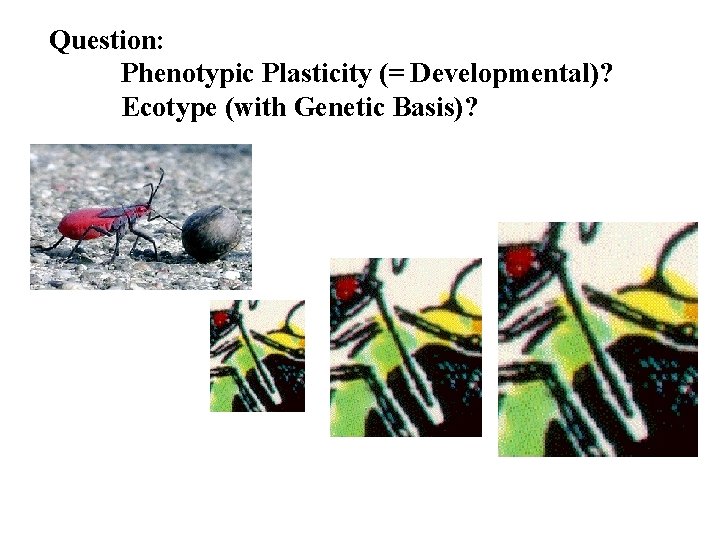 Question:
Phenotypic Plasticity (= Developmental)?
Ecotype (with Genetic Basis)?